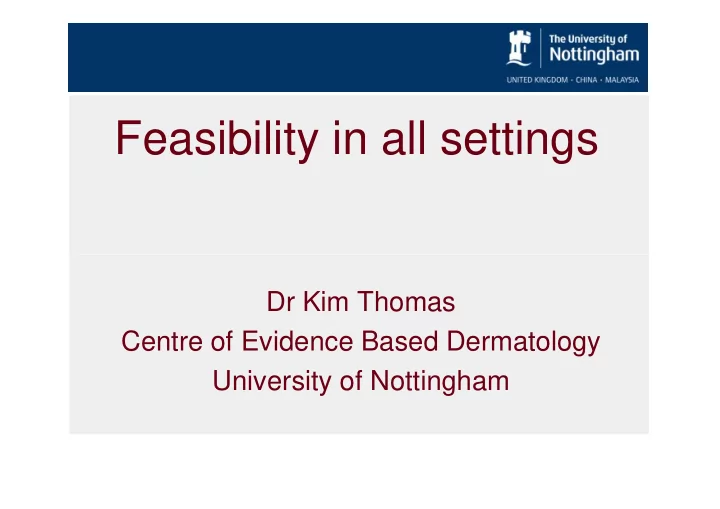 The University of
Nottingham
UNITED KINGDOM · CHINA · MALAYSIA

Feasibility in all settings

Dr Kim Thomas
Centre of Evidence Based Dermatology
University of Nottingham